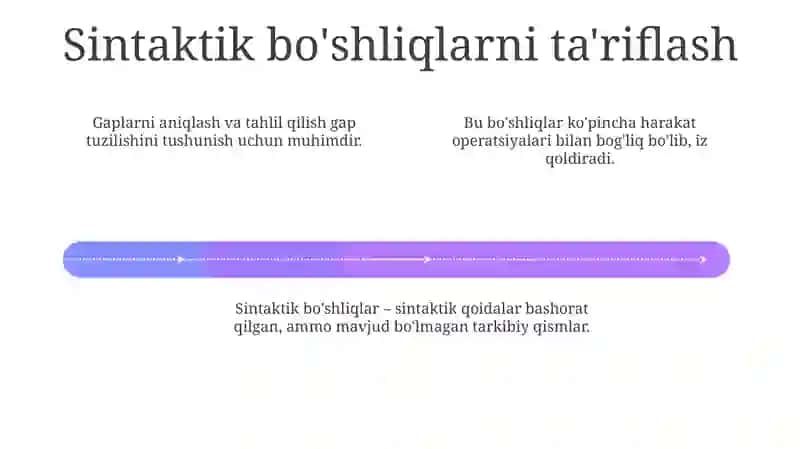 Sintaktik bo'shliqlarni ta'riflash

Gaplarni aniqlash va tahlil qilish gap tuzilishini tushunish uchun muhimdir.

Bu bo'shliqlar ko'pincha harakat operatsiyalari bilan bog'liq bo'lib, iz qoldiradi.

Sintaktik bo'shliqlar – sintaktik qoidalar bashorat qilgan, ammo mavjud bo'lmagan tarkibiy qismlar.